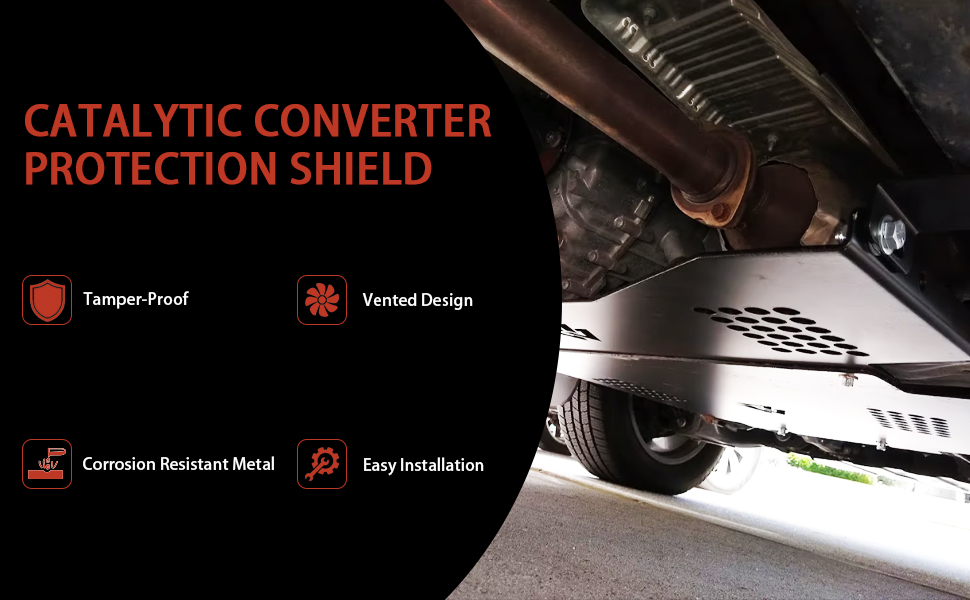 CATALYTIC CONVERTER PROTECTION SHIELD

Tamper-Proof

Vented Design

Corrosion Resistant Metal

Easy Installation